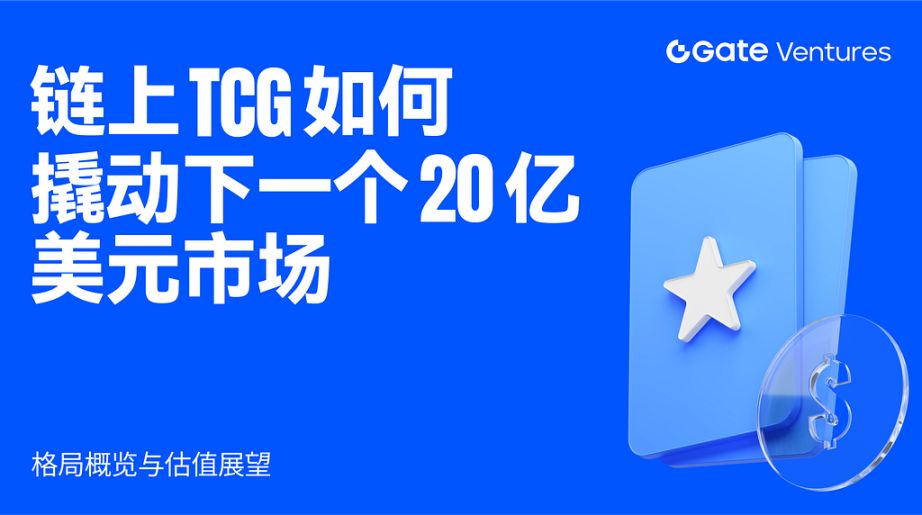 Gate Ventures

链上 TCG 如何撬动下一个 20 亿美元市场

格局概览与估值展望

$